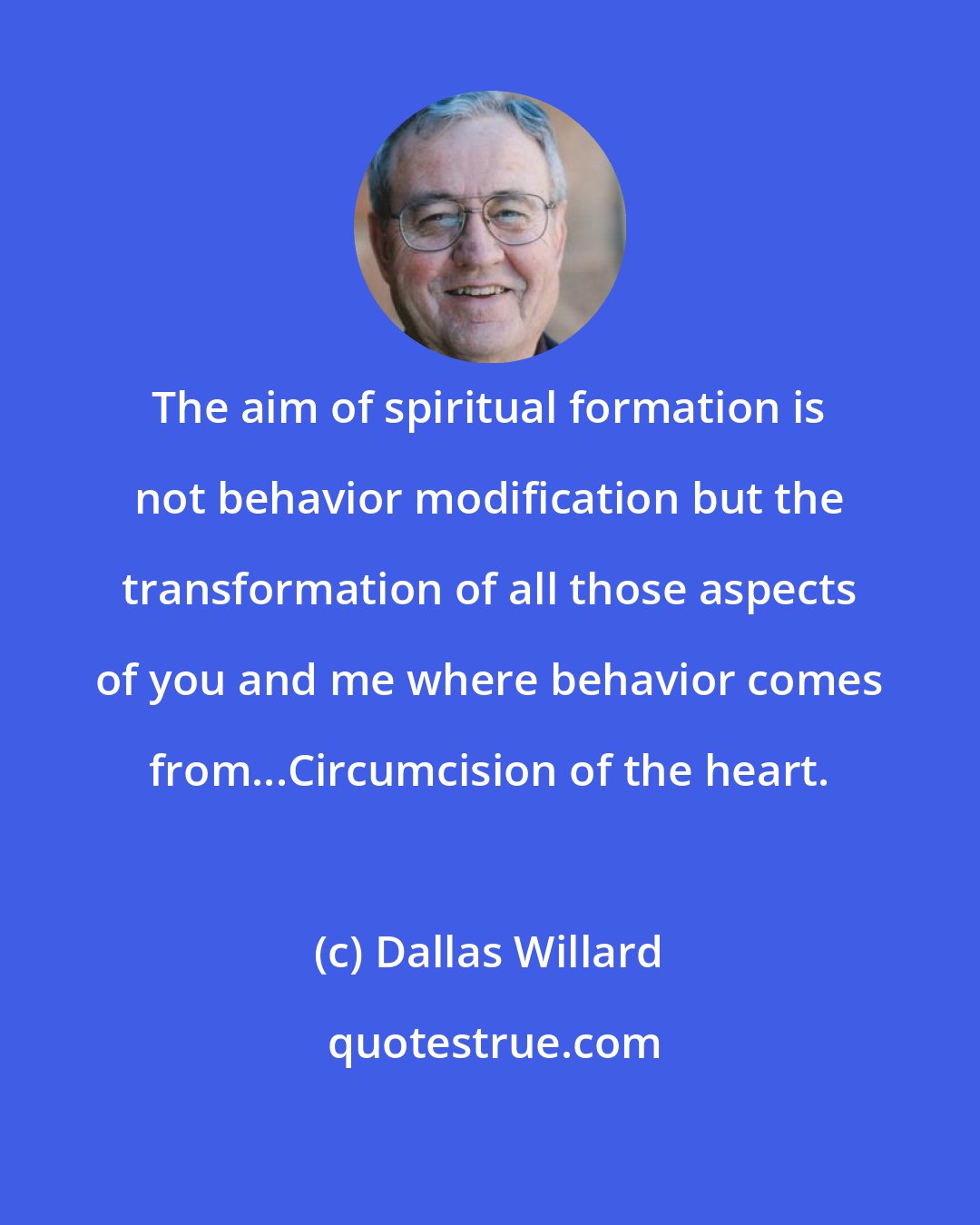 The aim of spiritual formation is not behavior modification but the transformation of all those aspects of you and me where behavior comes from...Circumcision of the heart.

(c) Dallas Willard

quotestrue.com